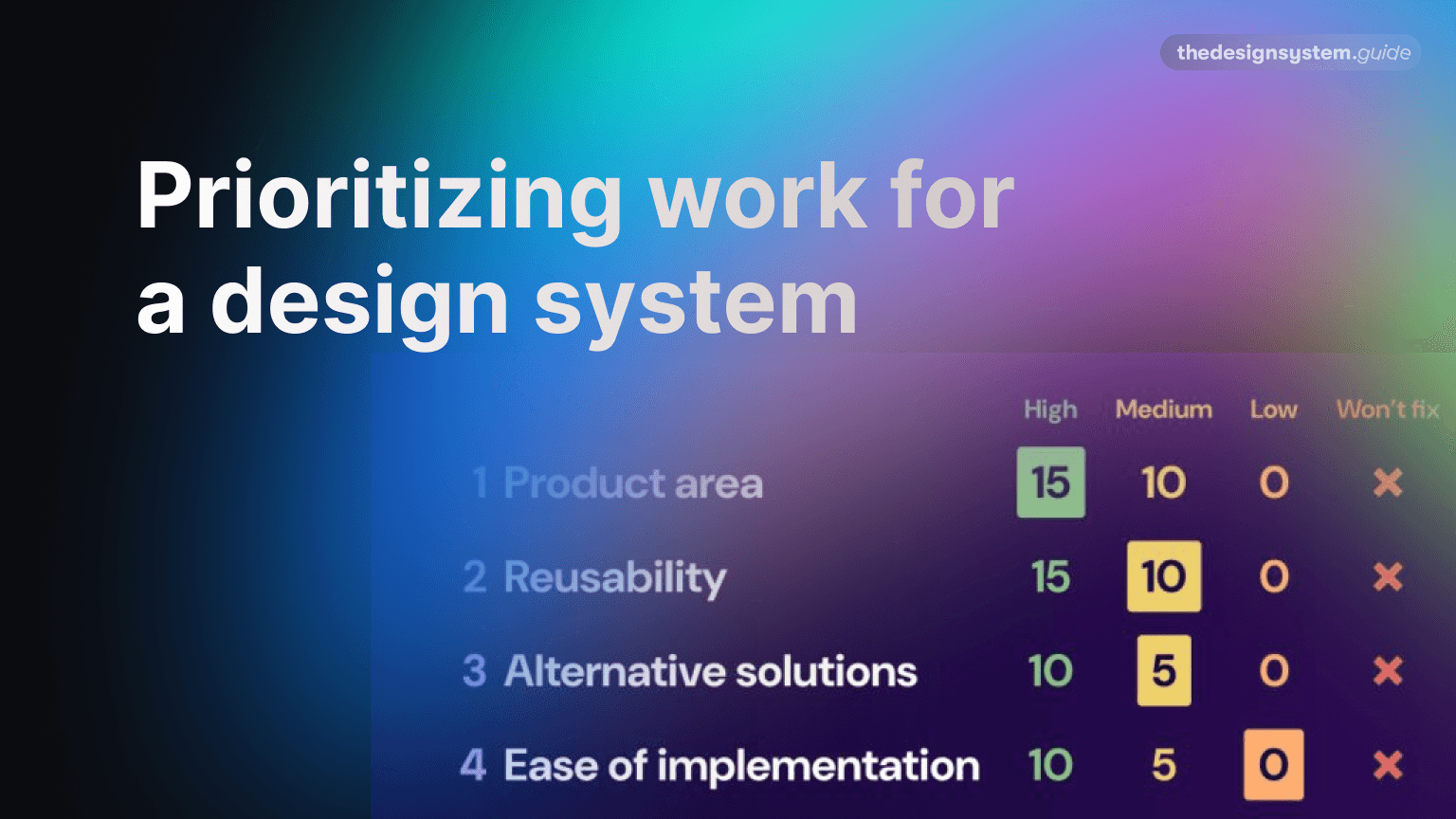 thedesignsystem.guide

Prioritizing work for a design system

| | High | Medium | Low | Won't fix |
|---|---|---|---|---|
| 1 Product area | 15 | 10 | 0 | × |
| 2 Reusability | 15 | 10 | 0 | × |
| 3 Alternative solutions | 10 | 5 | 0 | × |
| 4 Ease of implementation | 10 | 5 | 0 | × |